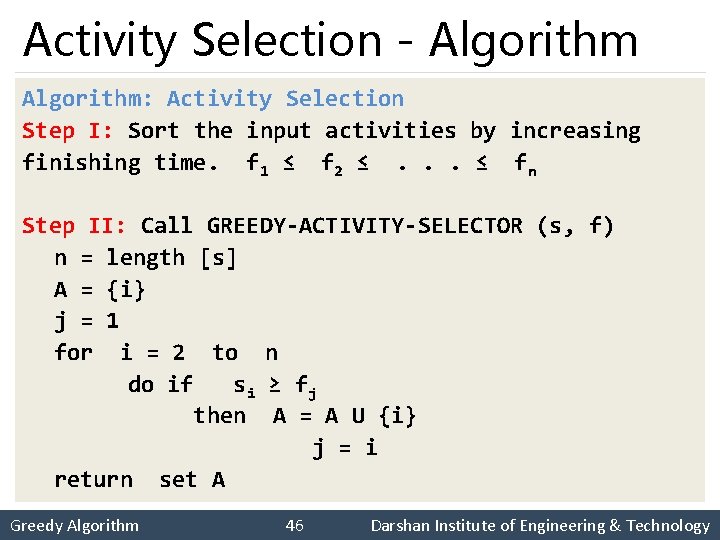 Activity Selection - Algorithm

Algorithm: Activity Selection
Step I: Sort the input activities by increasing finishing time. $f_1 \leq f_2 \leq . . . \leq f_n$

Step II: Call GREEDY-ACTIVITY-SELECTOR (s, f)
n = length [s]
A = {i}
j = 1
for i = 2 to n
do if $s_i \geq f_j$
then A = A U {i}
j = i
return set A

Greedy Algorithm 46 Darshan Institute of Engineering & Technology